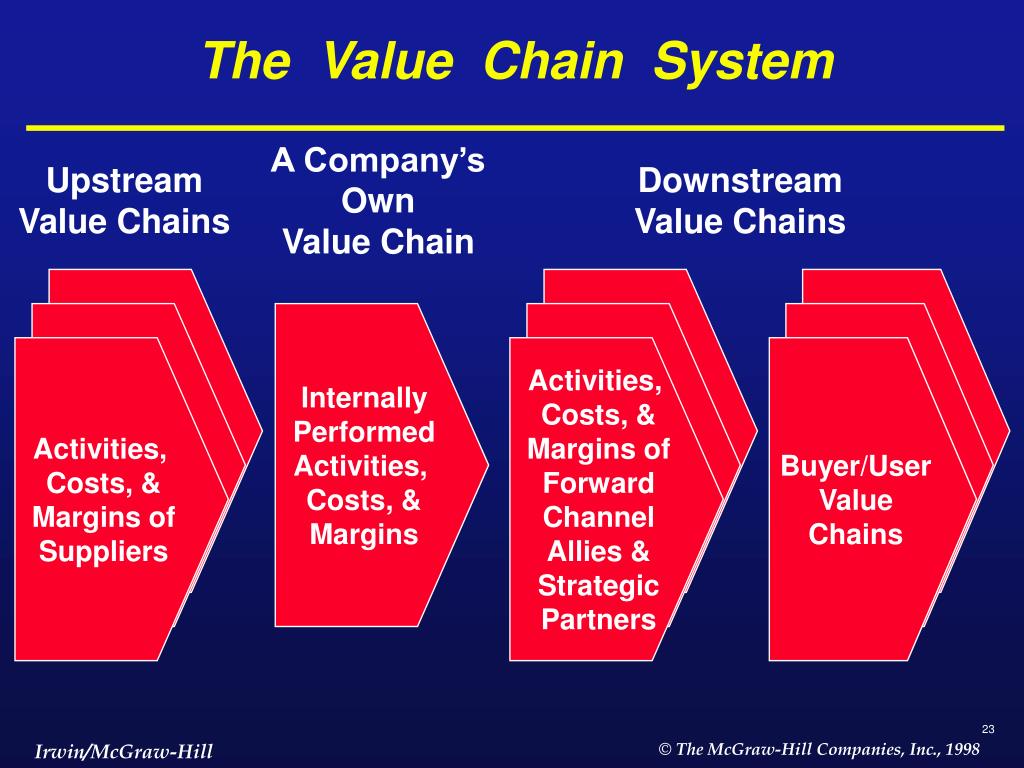 The Value Chain System

Upstream Value Chains

A Company's Own Value Chain

Downstream Value Chains

Activities, Costs, & Margins of Suppliers

Internally Performed Activities, Costs, & Margins

Activities, Costs, & Margins of Forward Channel Allies & Strategic Partners

Buyer/User Value Chains

23

Irwin/McGraw-Hill

© The McGraw-Hill Companies, Inc., 1998